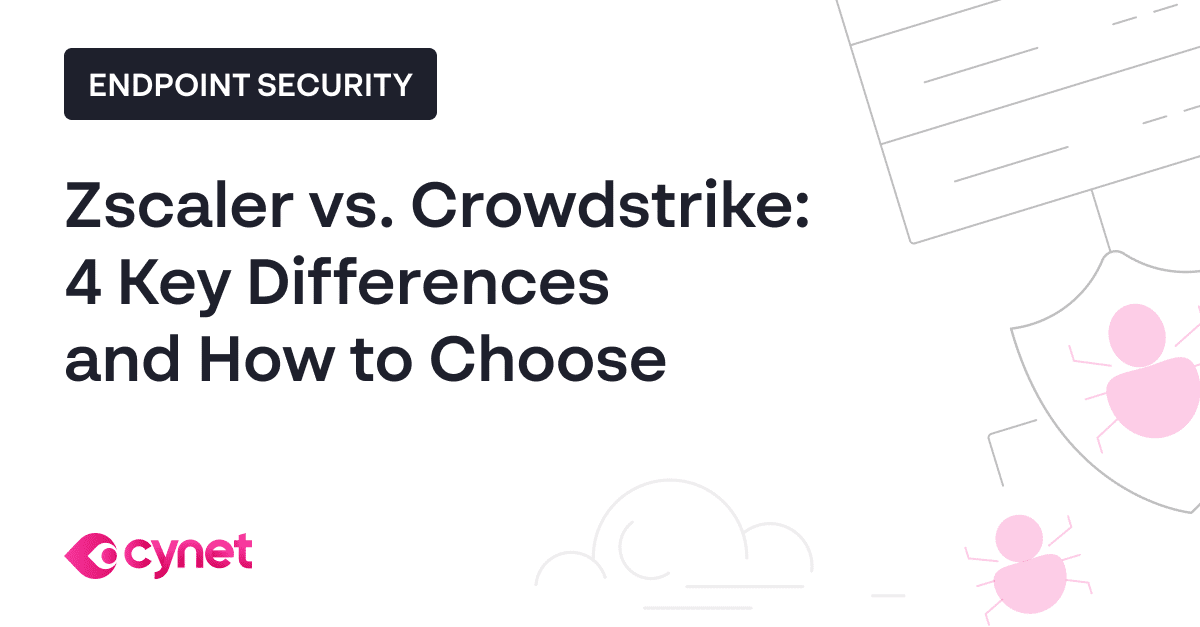 ENDPOINT SECURITY

Zscaler vs. Crowdstrike: 4 Key Differences and How to Choose

cynet